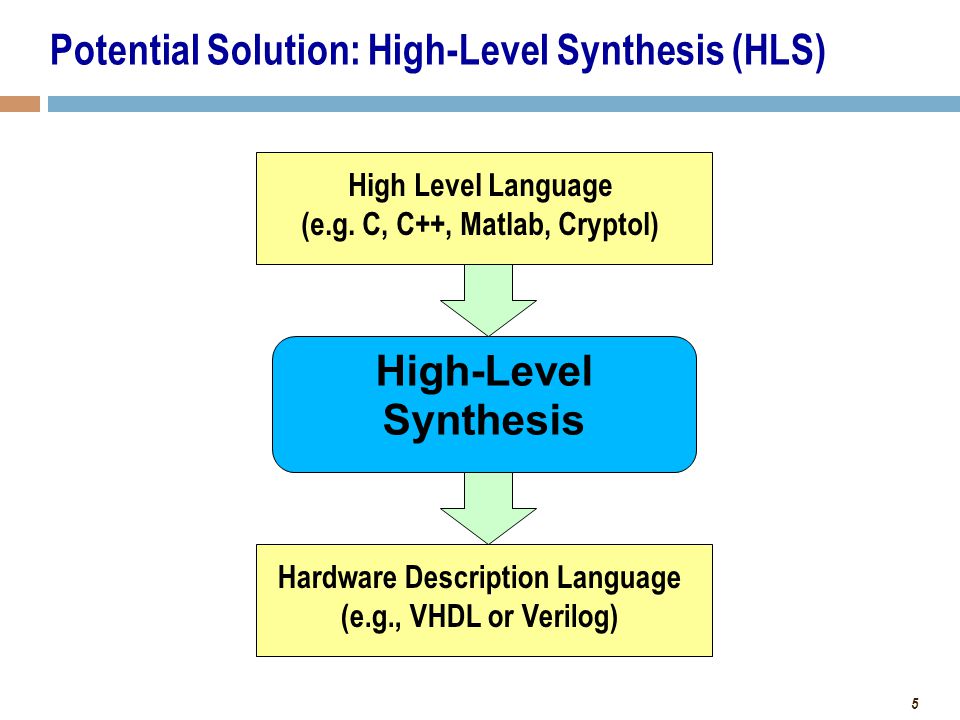 Potential Solution: High-Level Synthesis (HLS)

High Level Language
(e.g. C, C++, Matlab, Cryptol)

High-Level
Synthesis

Hardware Description Language
(e.g., VHDL or Verilog)

5